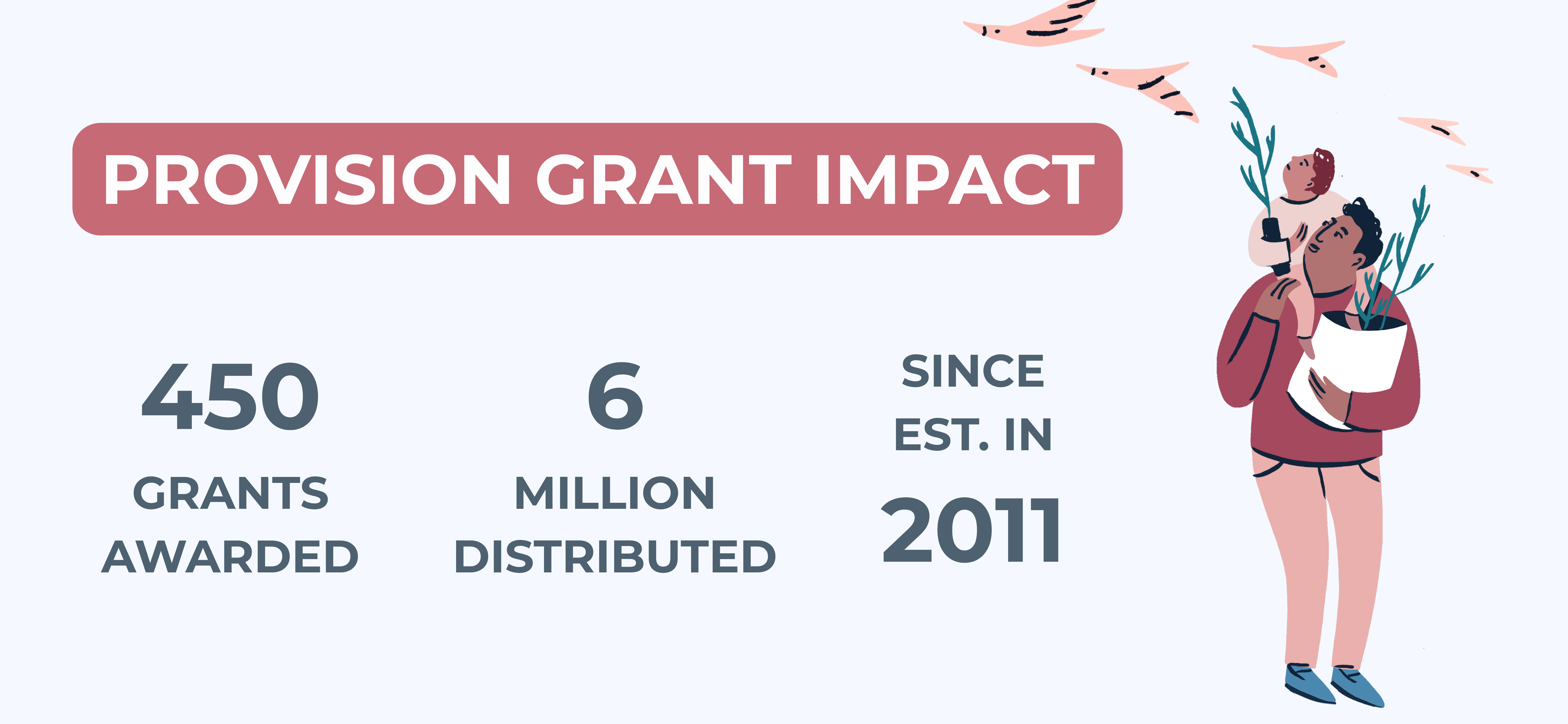 PROVISION GRANT IMPACT

450
GRANTS AWARDED

6
MILLION DISTRIBUTED

SINCE
EST. IN
2011